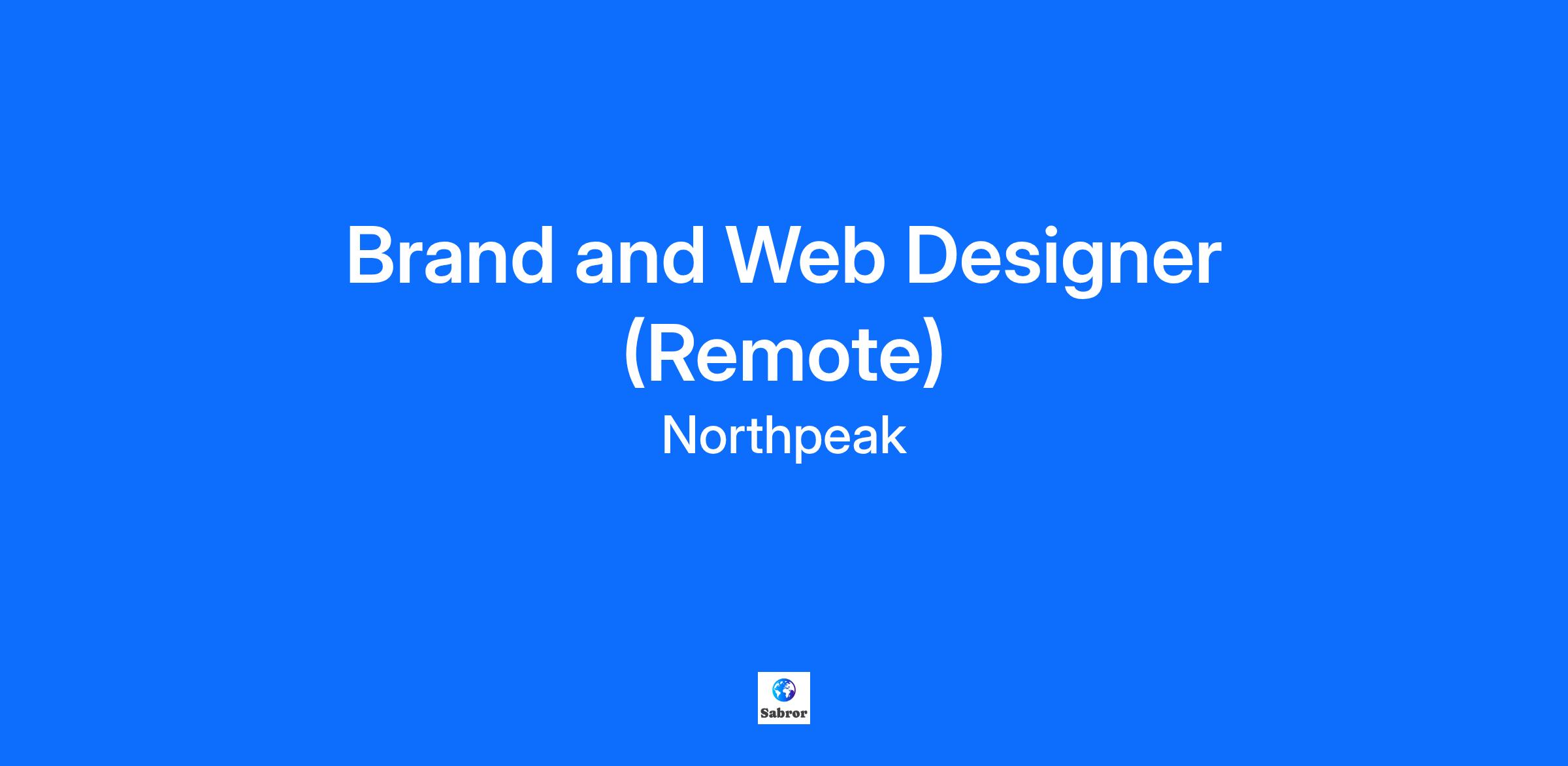 Brand and Web Designer (Remote)
Northpeak

Sabror